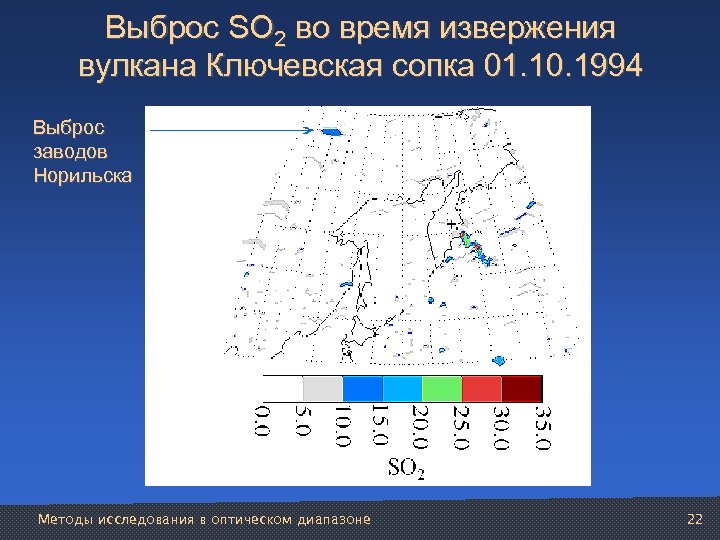 Выброс $SO_2$ во время извержения вулкана Ключевская сопка 01.10.1994

Выброс заводов Норильска

0.0
5.0
10.0
15.0
20.0
25.0
30.0
35.0

$SO_2$

Методы исследования в оптическом диапазоне

22